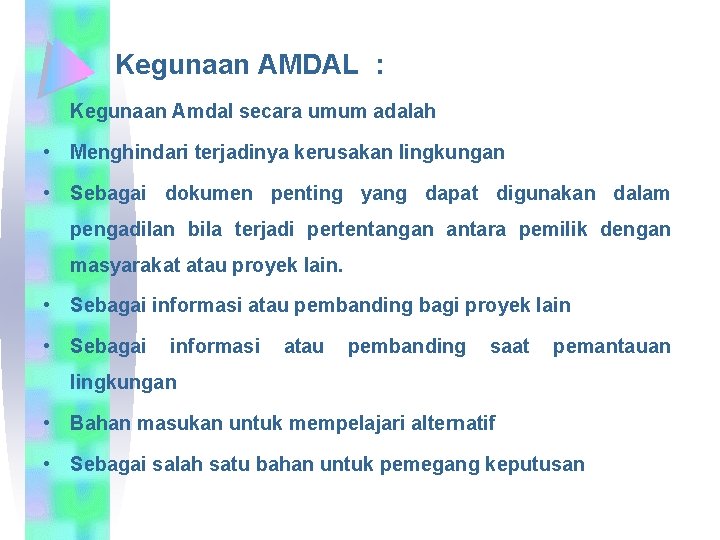 Kegunaan AMDAL :

Kegunaan Amdal secara umum adalah

• Menghindari terjadinya kerusakan lingkungan

• Sebagai dokumen penting yang dapat digunakan dalam pengadilan bila terjadi pertentangan antara pemilik dengan masyarakat atau proyek lain.

• Sebagai informasi atau pembanding bagi proyek lain

• Sebagai informasi atau pembanding saat pemantauan lingkungan

• Bahan masukan untuk mempelajari alternatif

• Sebagai salah satu bahan untuk pemegang keputusan